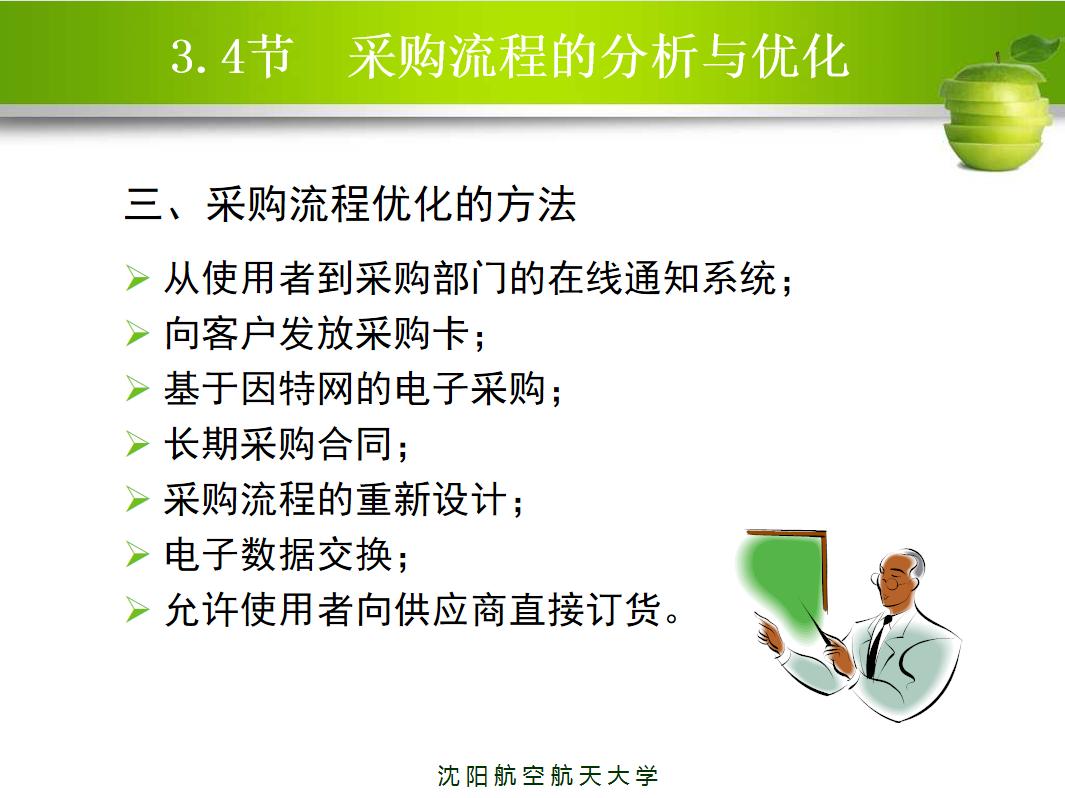 3.4节　采购流程的分析与优化

三、采购流程优化的方法

➢ 从使用者到采购部门的在线通知系统；
➢ 向客户发放采购卡；
➢ 基于因特网的电子采购；
➢ 长期采购合同；
➢ 采购流程的重新设计；
➢ 电子数据交换；
➢ 允许使用者向供应商直接订货。

沈阳航空航天大学